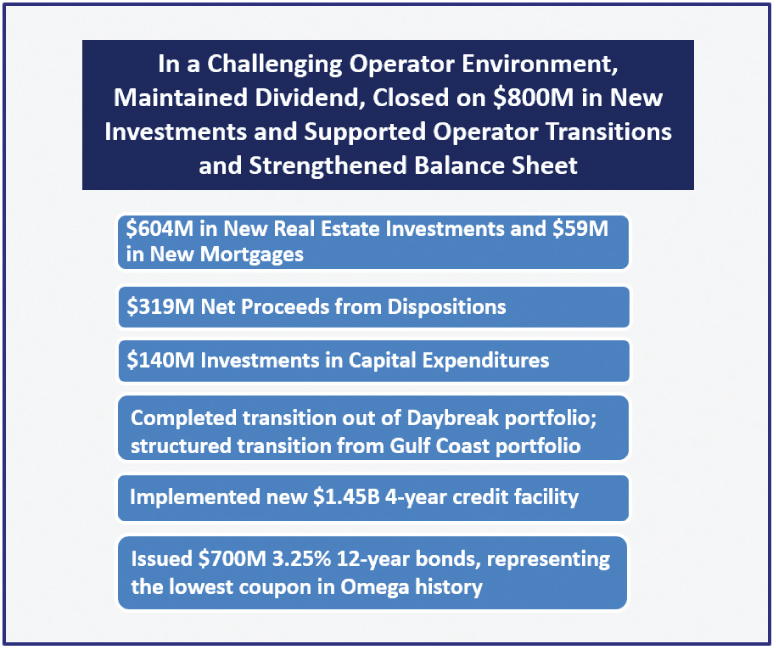 In a Challenging Operator Environment, Maintained Dividend, Closed on \$800M in New Investments and Supported Operator Transitions and Strengthened Balance Sheet

\$604M in New Real Estate Investments and \$59M in New Mortgages

\$319M Net Proceeds from Dispositions

\$140M Investments in Capital Expenditures

Completed transition out of Daybreak portfolio; structured transition from Gulf Coast portfolio

Implemented new \$1.45B 4-year credit facility

Issued \$700M 3.25% 12-year bonds, representing the lowest coupon in Omega history